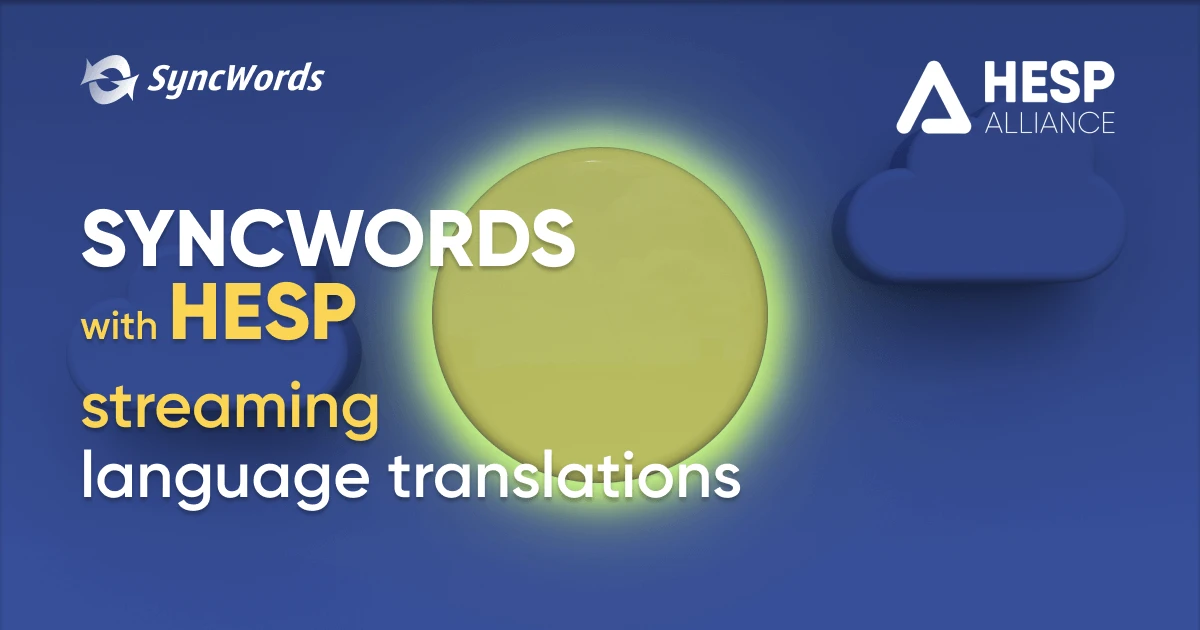 SyncWords

HESP ALLIANCE

SYNCWORDS with HESP streaming language translations